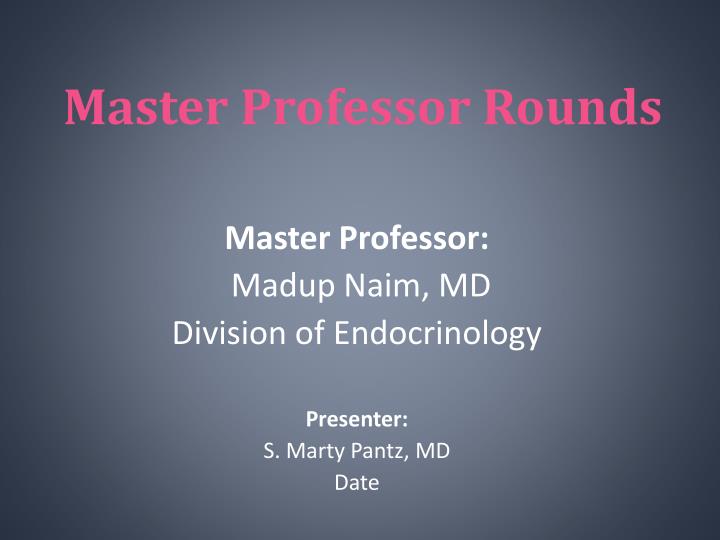 Master Professor Rounds

Master Professor:
Madup Naim, MD
Division of Endocrinology

Presenter:
S. Marty Pantz, MD
Date